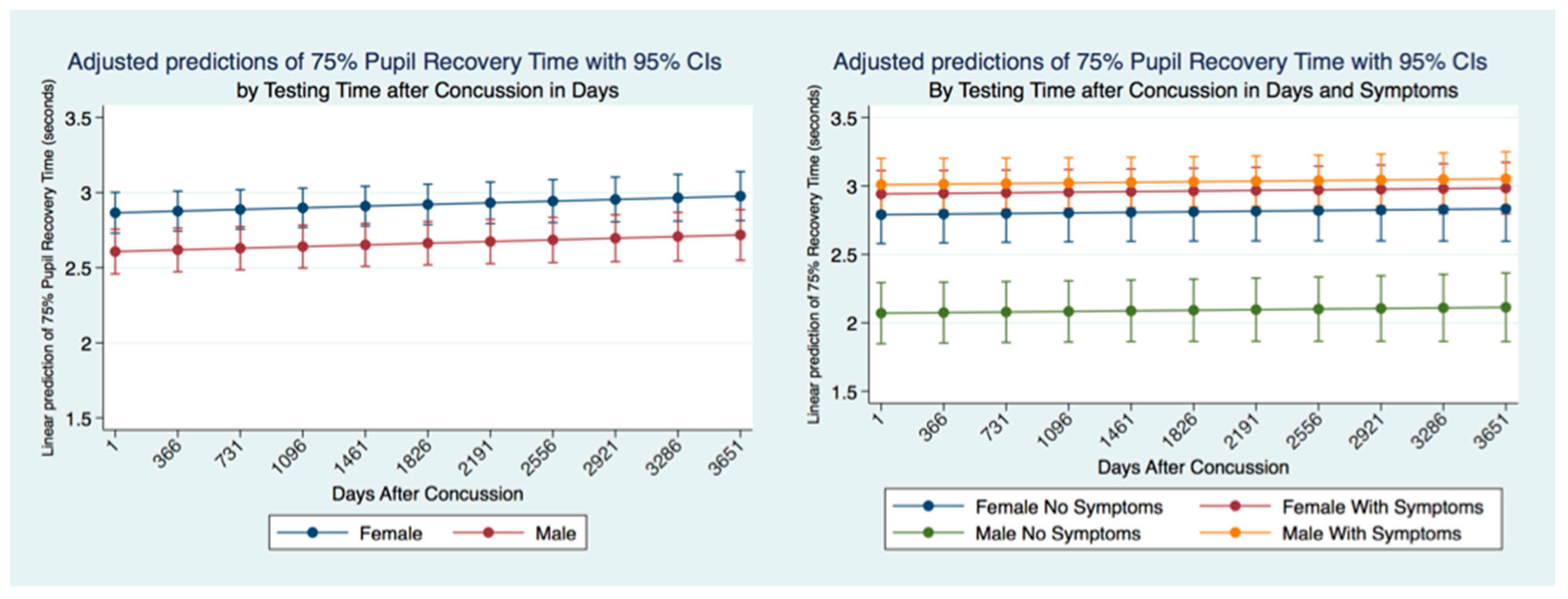 Adjusted predictions of 75% Pupil Recovery Time with 95% CIs
by Testing Time after Concussion in Days

Linear prediction of 75% Pupil Recovery Time (seconds)

3.5
3
2.5
2
1.5

1
366
731
1096
1461
1826
2191
2556
2921
3286
3651

Days After Concussion

Female
Male

Adjusted predictions of 75% Pupil Recovery Time with 95% CIs
By Testing Time after Concussion in Days and Symptoms

Linear prediction of 75% Recovery Time (seconds)

3.5
3
2.5
2
1.5

1
366
731
1096
1461
1826
2191
2556
2921
3286
3651

Days After Concussion

Female No Symptoms
Female With Symptoms
Male No Symptoms
Male With Symptoms